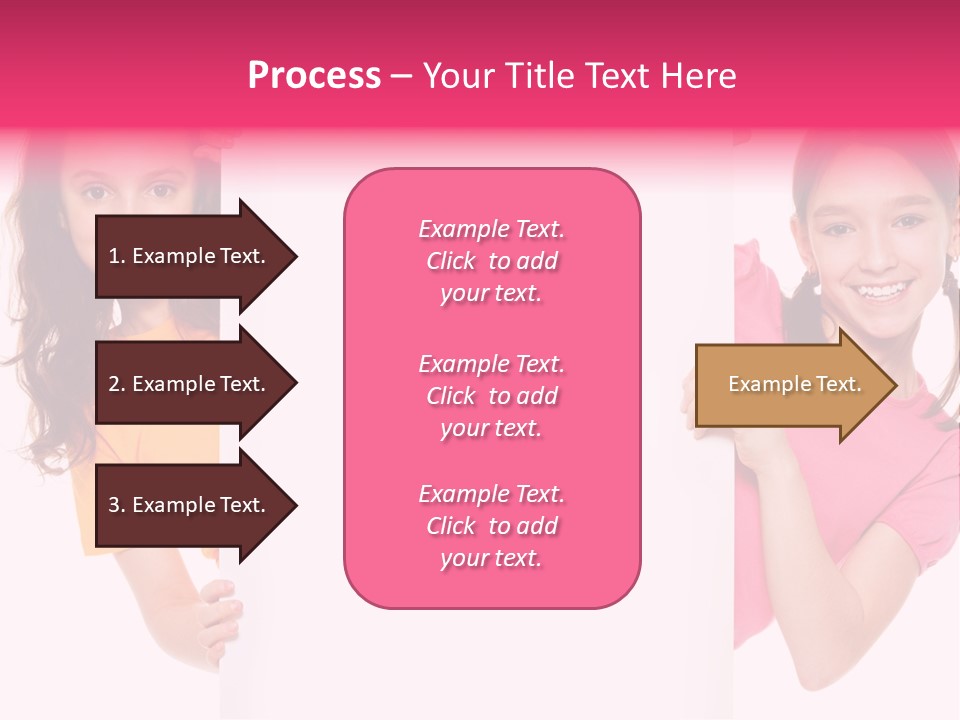 Process – Your Title Text Here

1. Example Text.

2. Example Text.

3. Example Text.

Example Text. Click to add your text.

Example Text. Click to add your text.

Example Text. Click to add your text.

Example Text.